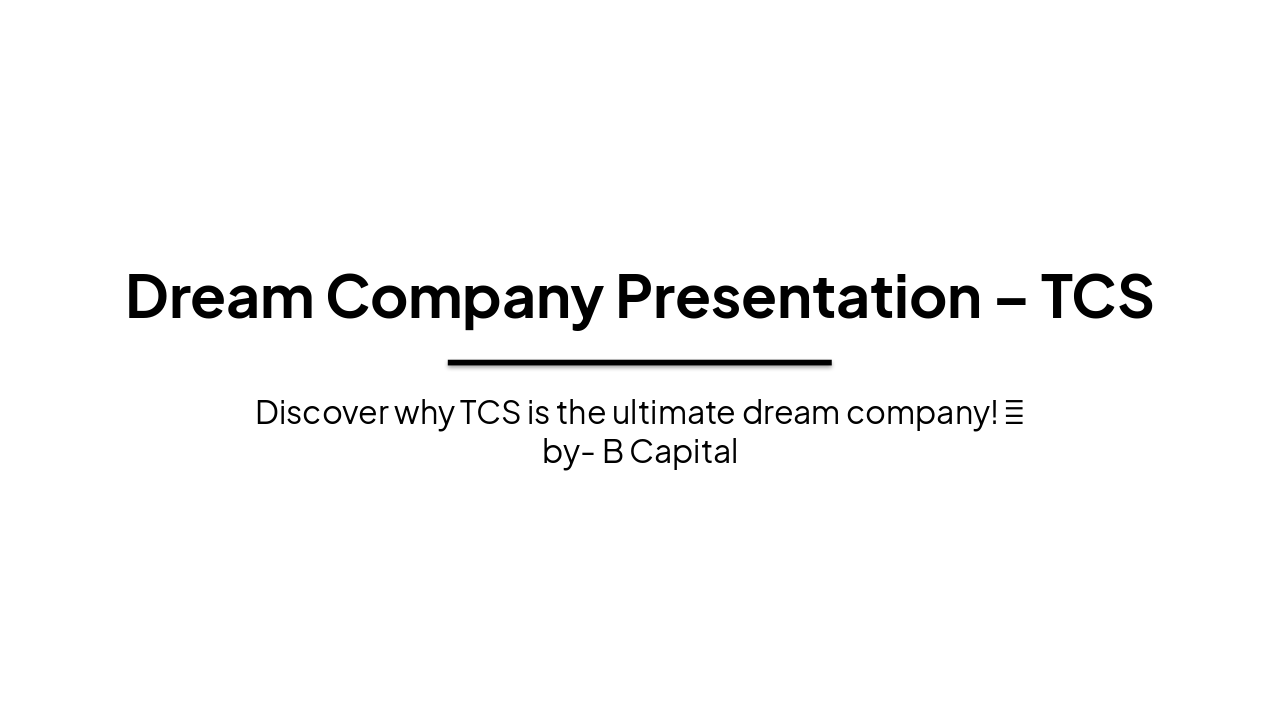 Dream Company Presentation – TCS

Discover why TCS is the ultimate dream company! ≣
by- B Capital